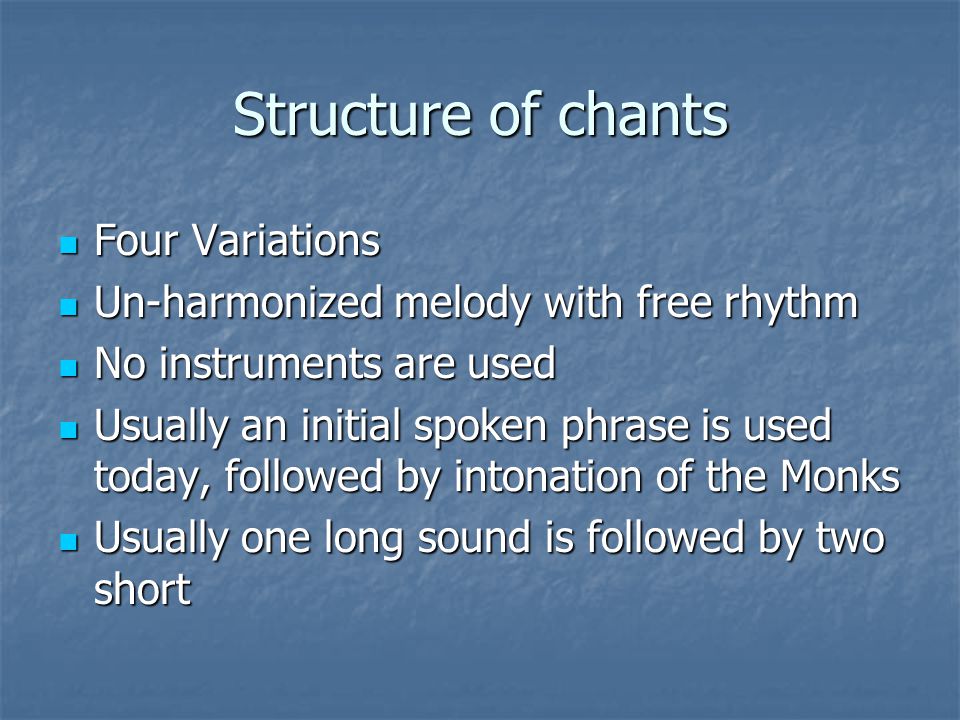 Structure of chants

- Four Variations
- Un-harmonized melody with free rhythm
- No instruments are used
- Usually an initial spoken phrase is used today, followed by intonation of the Monks
- Usually one long sound is followed by two short